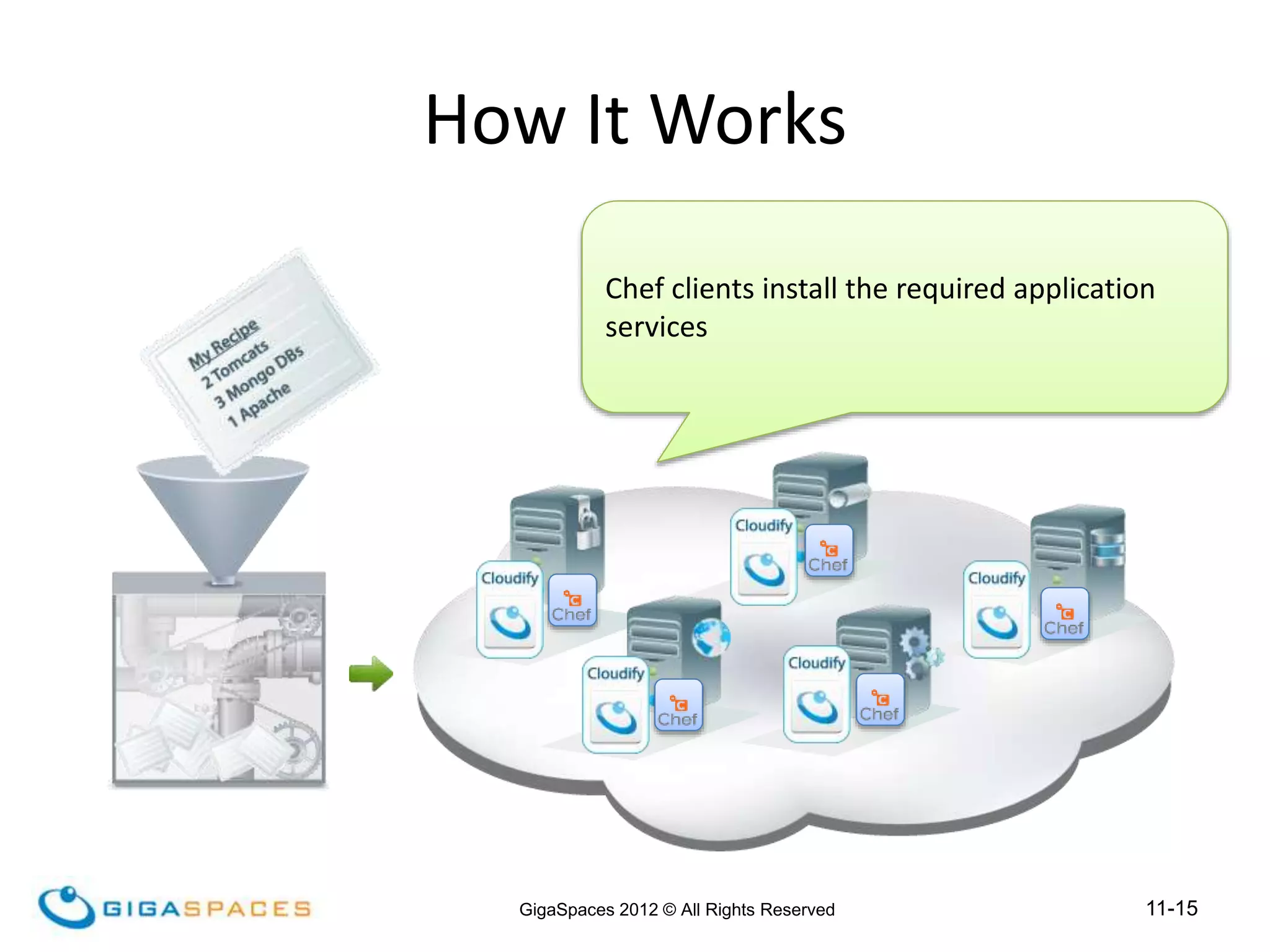 How It Works

Chef clients install the required application services

My Recipe
2 Tomcats
3 Mongo DBs
1 Apache

Cloudify
Chef

Cloudify
Chef

Cloudify
Chef

Cloudify
Chef

Cloudify
Chef

GIGASPACES

GigaSpaces 2012 © All Rights Reserved

11-15